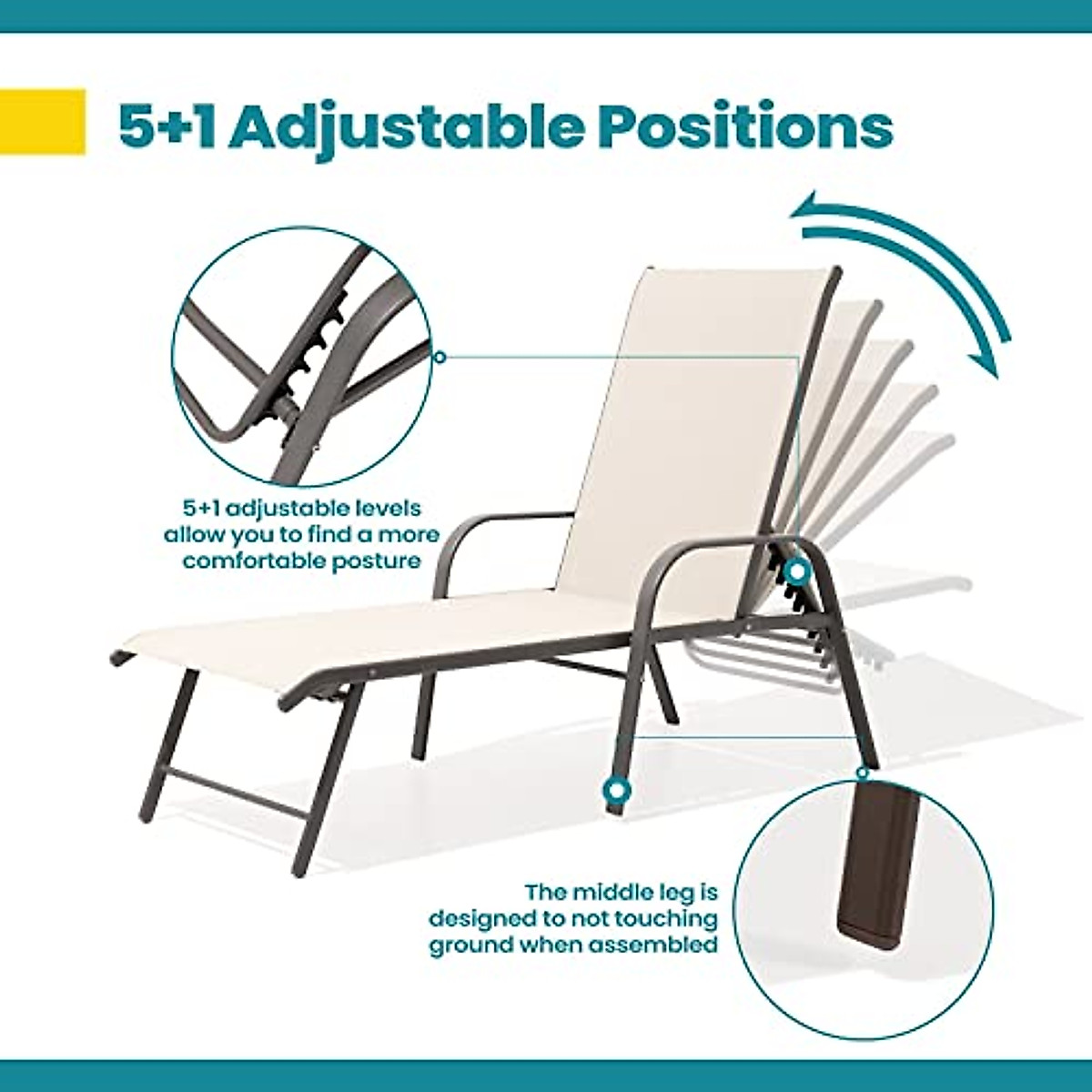 5+1 Adjustable Positions

5+1 adjustable levels allow you to find a more comfortable posture

The middle leg is designed to not touching ground when assembled